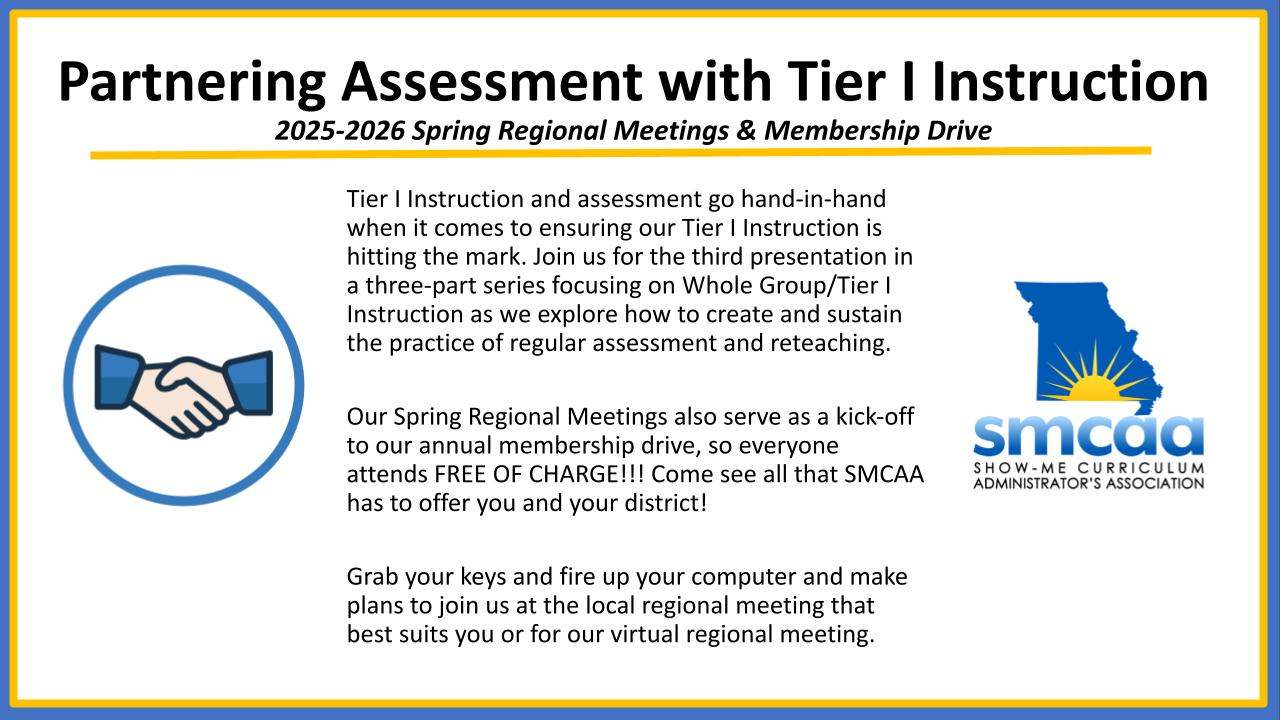 Partnering Assessment with Tier I Instruction

2025-2026 Spring Regional Meetings & Membership Drive

Tier I Instruction and assessment go hand-in-hand when it comes to ensuring our Tier I Instruction is hitting the mark. Join us for the third presentation in a three-part series focusing on Whole Group/Tier I Instruction as we explore how to create and sustain the practice of regular assessment and reteaching.

Our Spring Regional Meetings also serve as a kick-off to our annual membership drive, so everyone attends FREE OF CHARGE!!! Come see all that SMCAA has to offer you and your district!

Grab your keys and fire up your computer and make plans to join us at the local regional meeting that best suits you or for our virtual regional meeting.

smcaa
SHOW-ME CURRICULUM ADMINISTRATOR'S ASSOCIATION